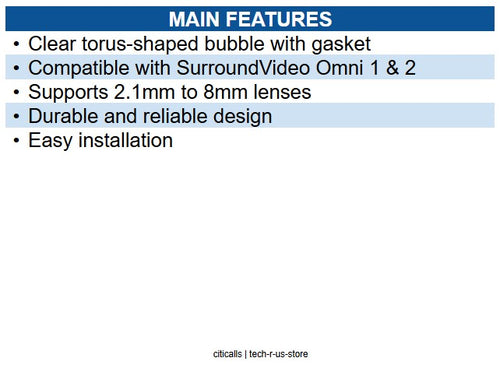 MAIN FEATURES

• Clear torus-shaped bubble with gasket
• Compatible with SurroundVideo Omni 1 & 2
• Supports 2.1mm to 8mm lenses
• Durable and reliable design
• Easy installation

citicalls | tech-r-us-store